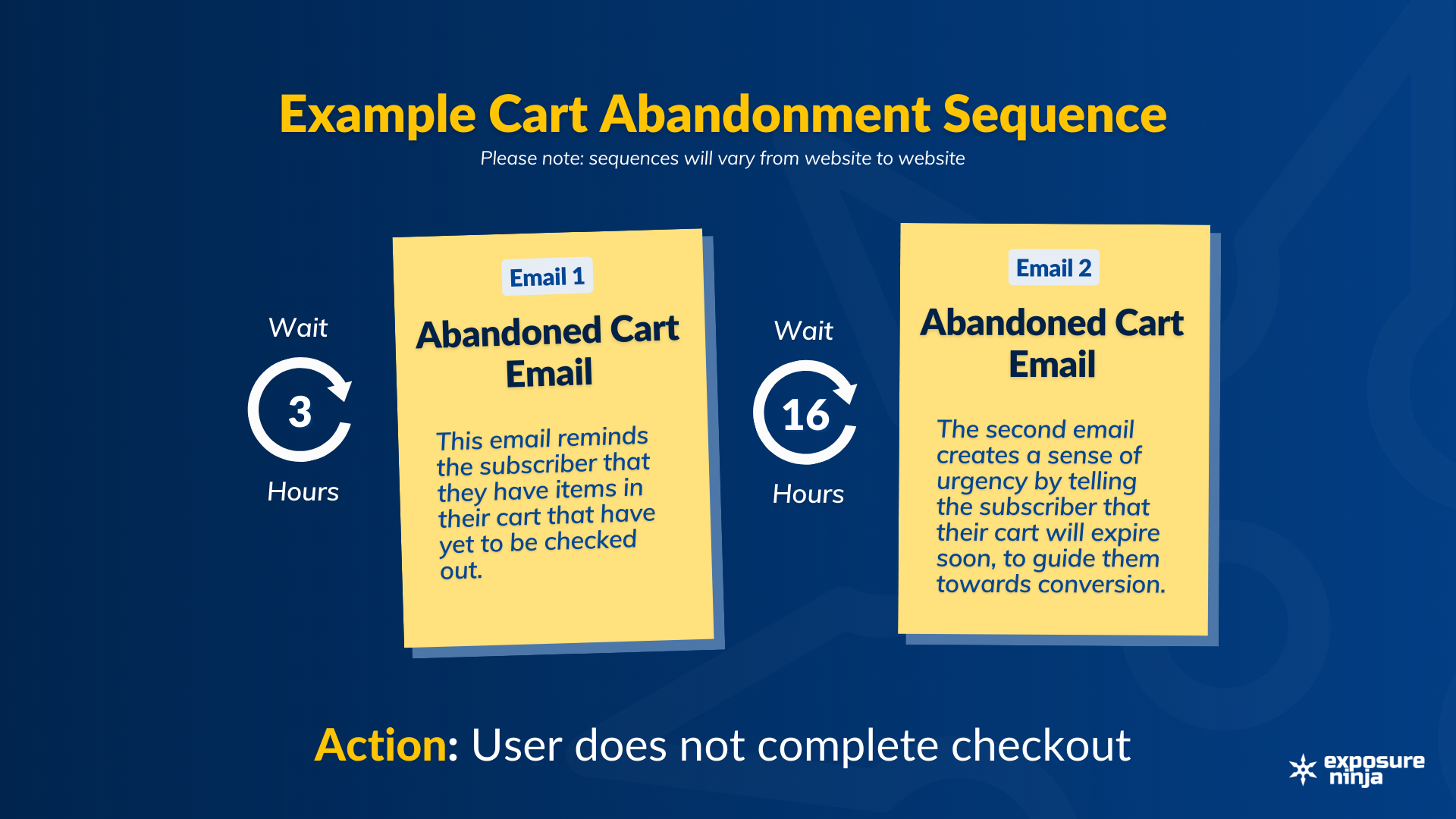 Example Cart Abandonment Sequence
Please note: sequences will vary from website to website

Wait
3
Hours

Email 1
Abandoned Cart Email

This email reminds the subscriber that they have items in their cart that have yet to be checked out.

Wait
16
Hours

Email 2
Abandoned Cart Email

The second email creates a sense of urgency by telling the subscriber that their cart will expire soon, to guide them towards conversion.

Action: User does not complete checkout

exposure ninja